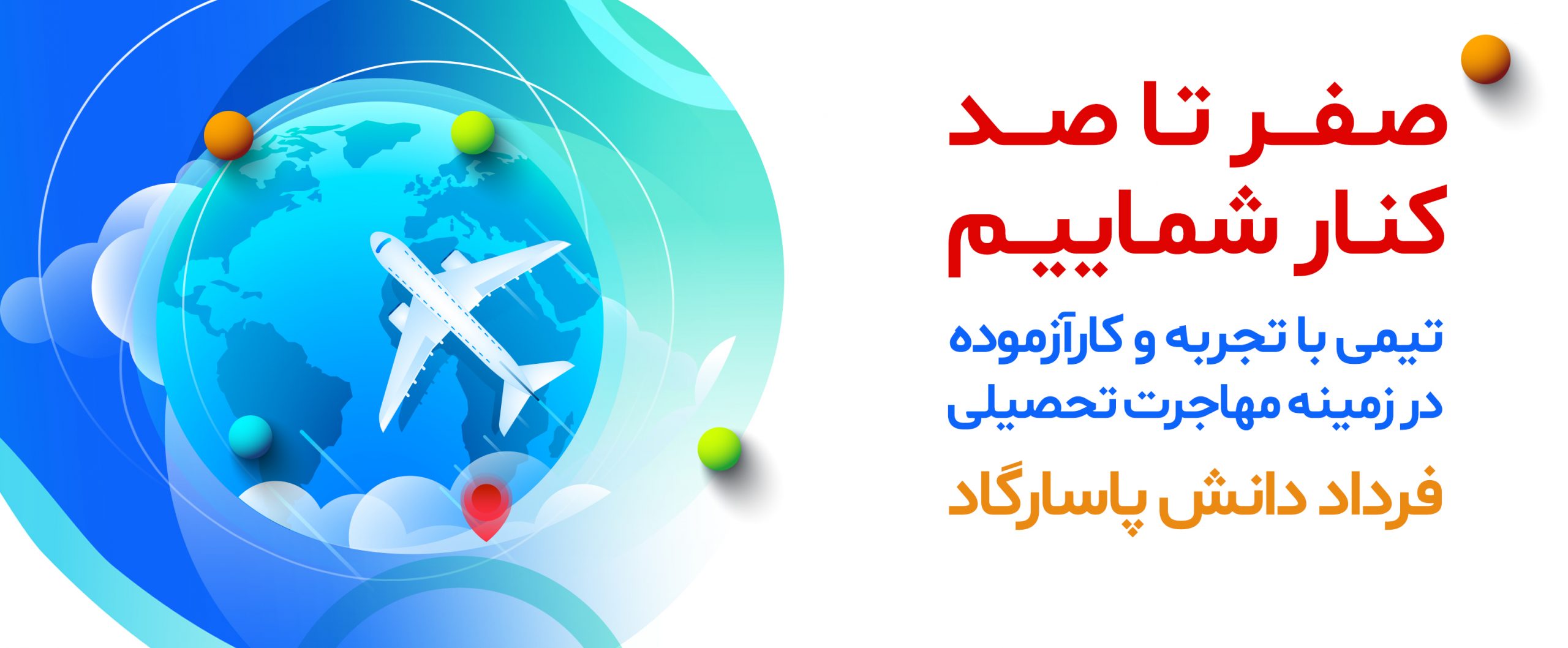 صفر تا صد
کنار شماییم

تیمی با تجربه و کارآزموده
در زمینه مهاجرت تحصیلی

فرداد دانش پاسارگاد